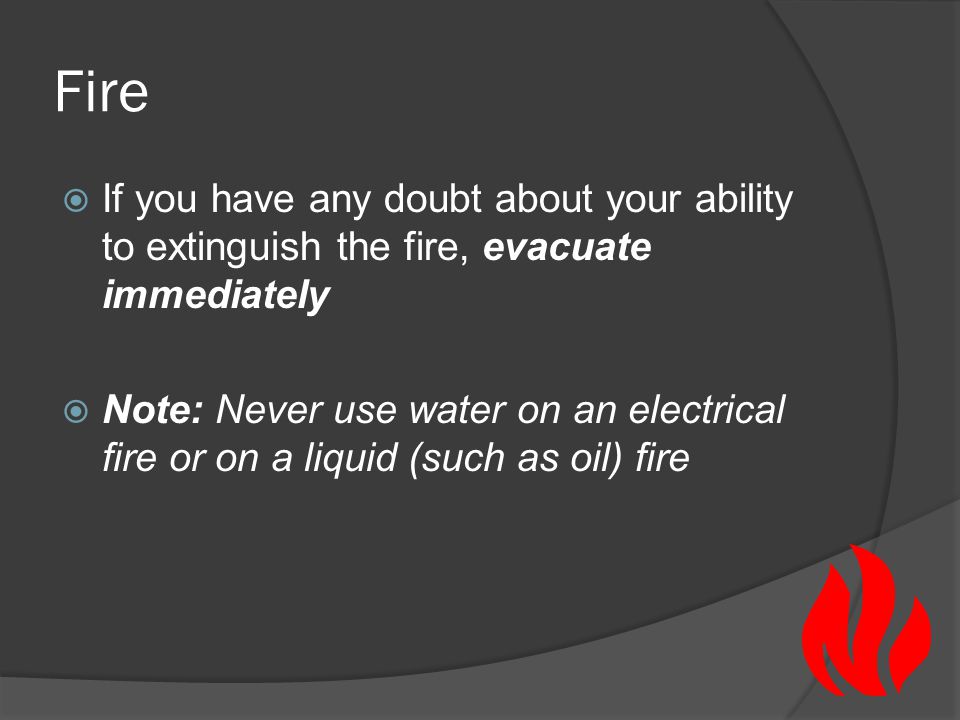 Fire

If you have any doubt about your ability to extinguish the fire, evacuate immediately

Note: Never use water on an electrical fire or on a liquid (such as oil) fire